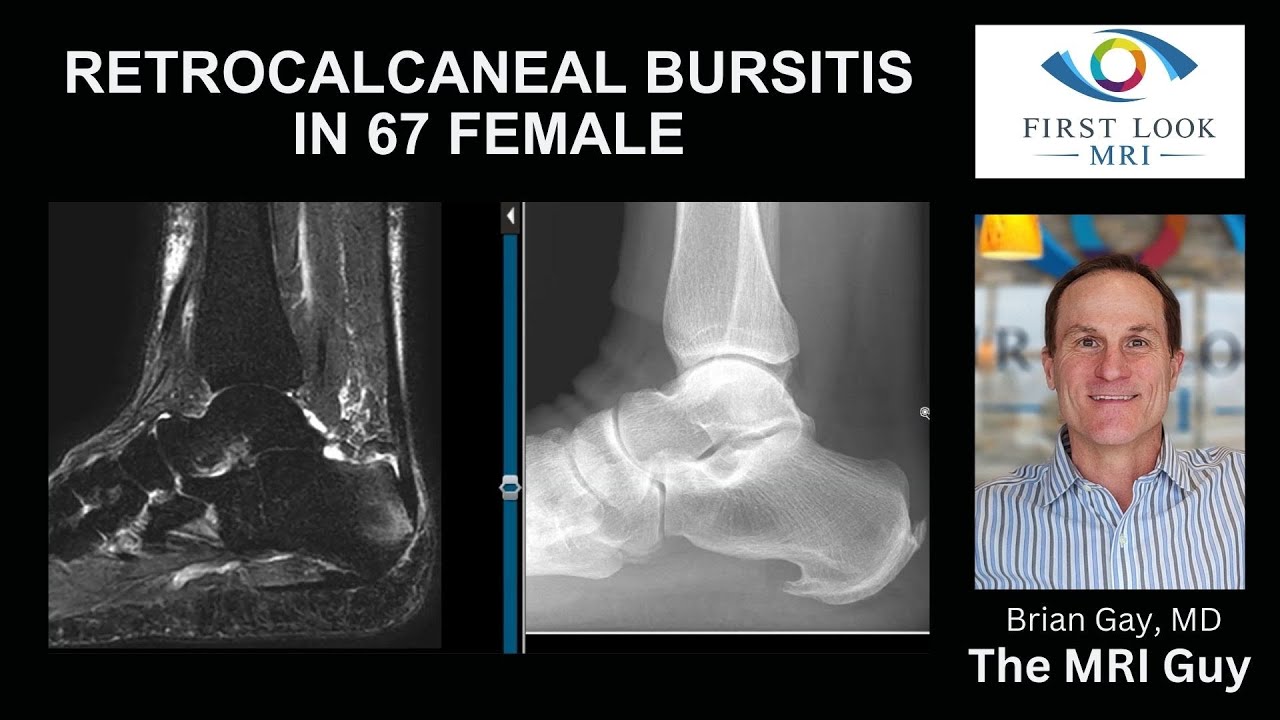 RETROCALCANEAL BURSITIS IN 67 FEMALE

FIRST LOOK
MRI

Brian Gay, MD
The MRI Guy